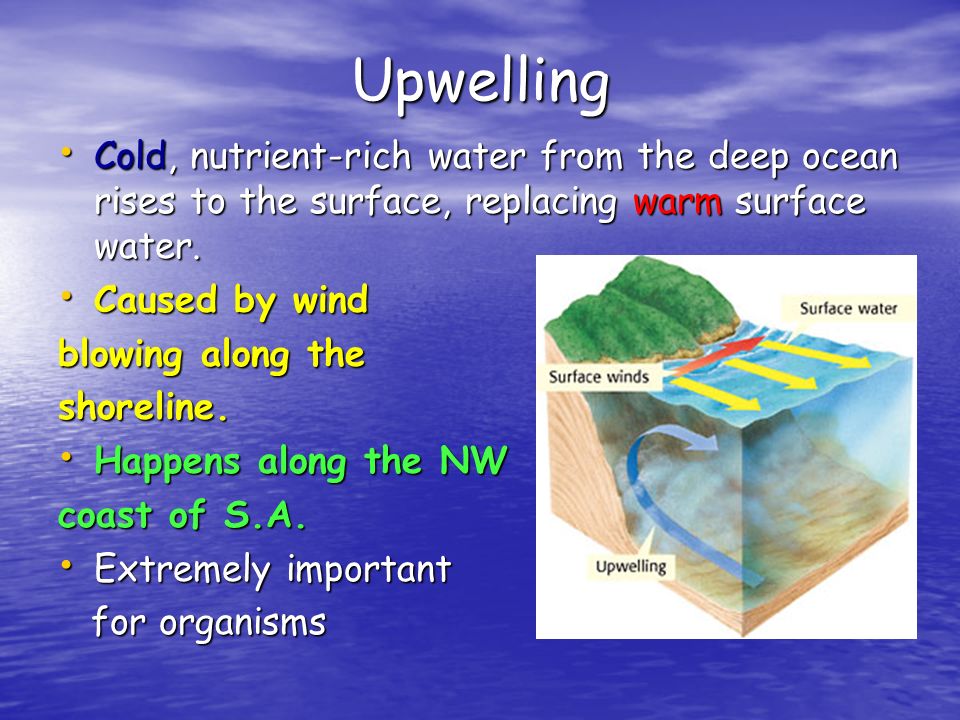 Upwelling

• Cold, nutrient-rich water from the deep ocean rises to the surface, replacing warm surface water.

• Caused by wind blowing along the shoreline.

• Happens along the NW coast of S.A.

• Extremely important for organisms

Surface water

Surface winds

Upwelling